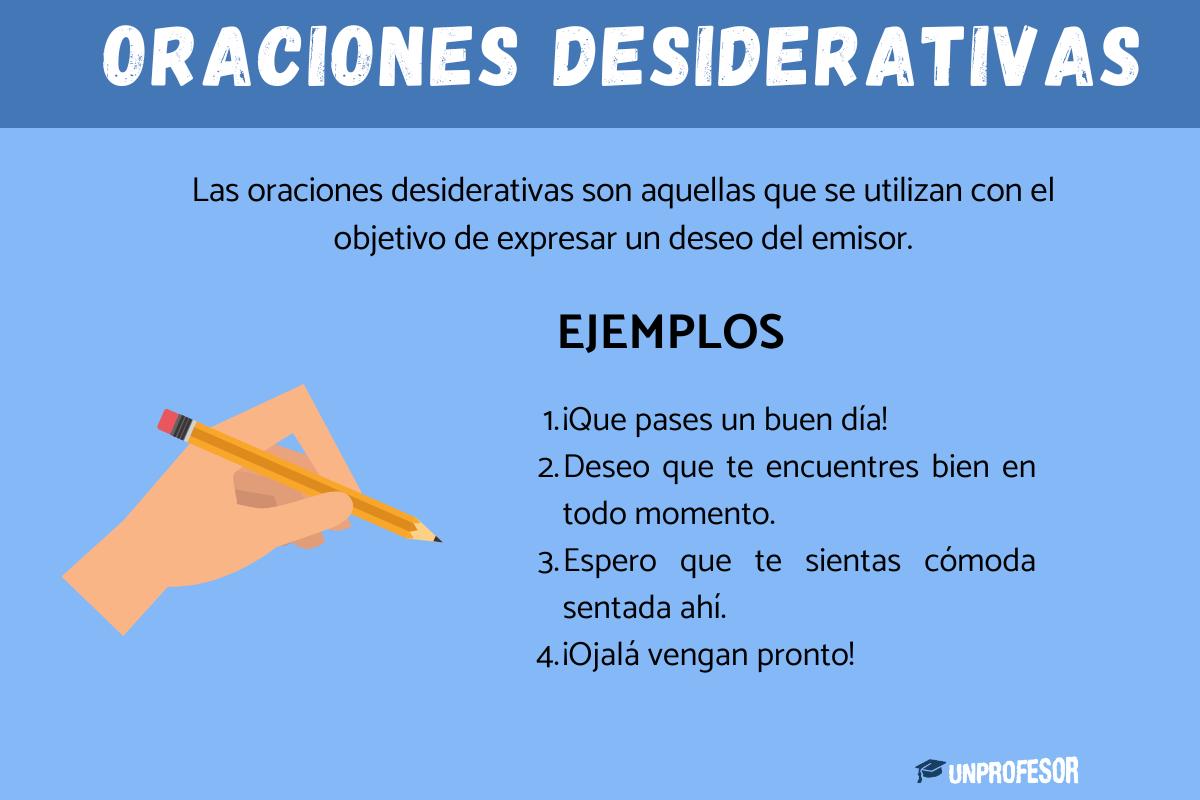 ORACIONES DESIDERATIVAS

Las oraciones desiderativas son aquellas que se utilizan con el objetivo de expresar un deseo del emisor.

EJEMPLOS

1. ¡Que pases un buen día!
2. Deseo que te encuentres bien en todo momento.
3. Espero que te sientas cómoda sentada ahí.
4. ¡Ojalá vengan pronto!

UNPROFESOR